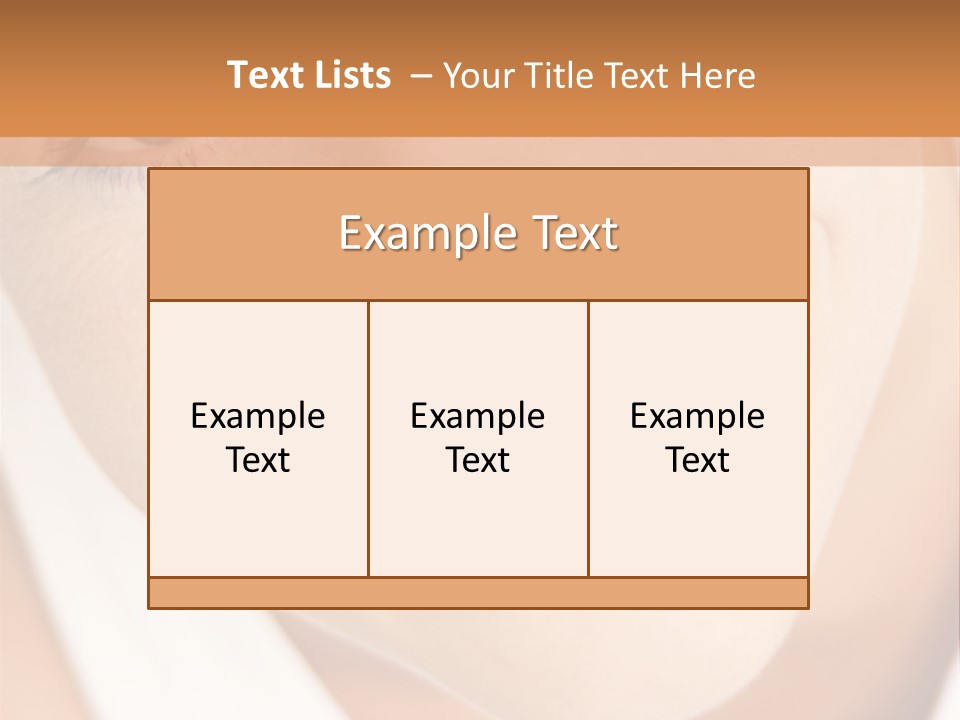 Text Lists – Your Title Text Here

Example Text

Example Text

Example Text

Example Text